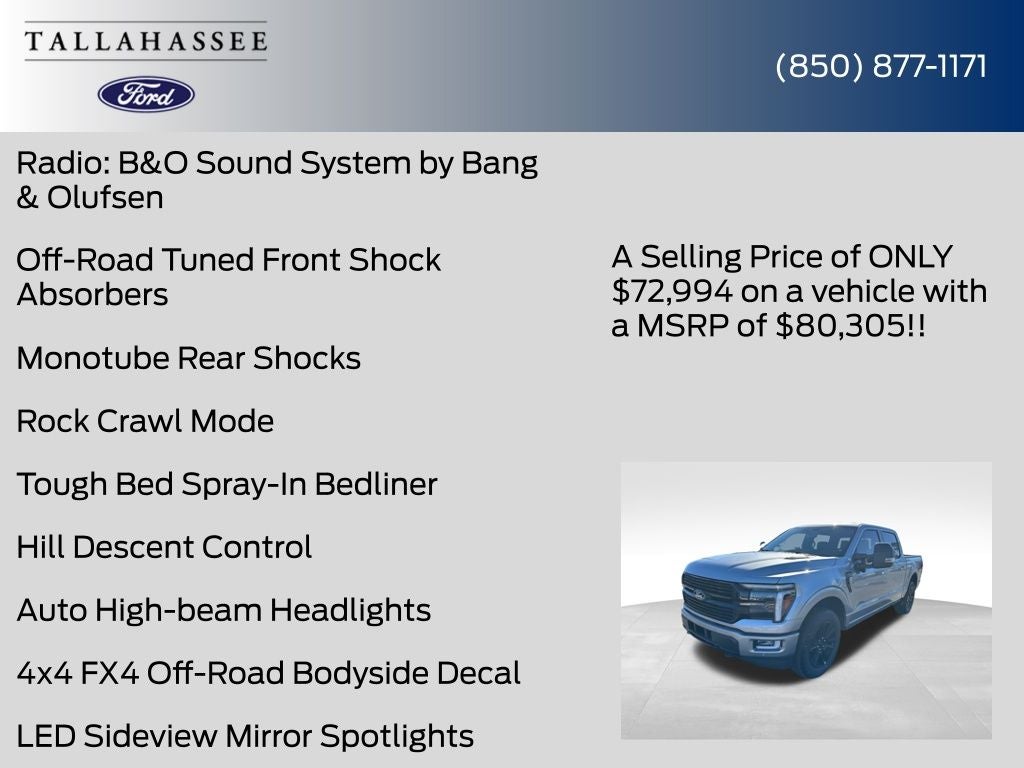 TALLAHASSEE

Ford

(850) 877-1171

Radio: B&O Sound System by Bang & Olufsen

Off-Road Tuned Front Shock Absorbers

Monotube Rear Shocks

Rock Crawl Mode

Tough Bed Spray-In Bedliner

Hill Descent Control

Auto High-beam Headlights

4x4 FX4 Off-Road Bodyside Decal

LED Sideview Mirror Spotlights

A Selling Price of ONLY $72,994 on a vehicle with a MSRP of $80,305!!